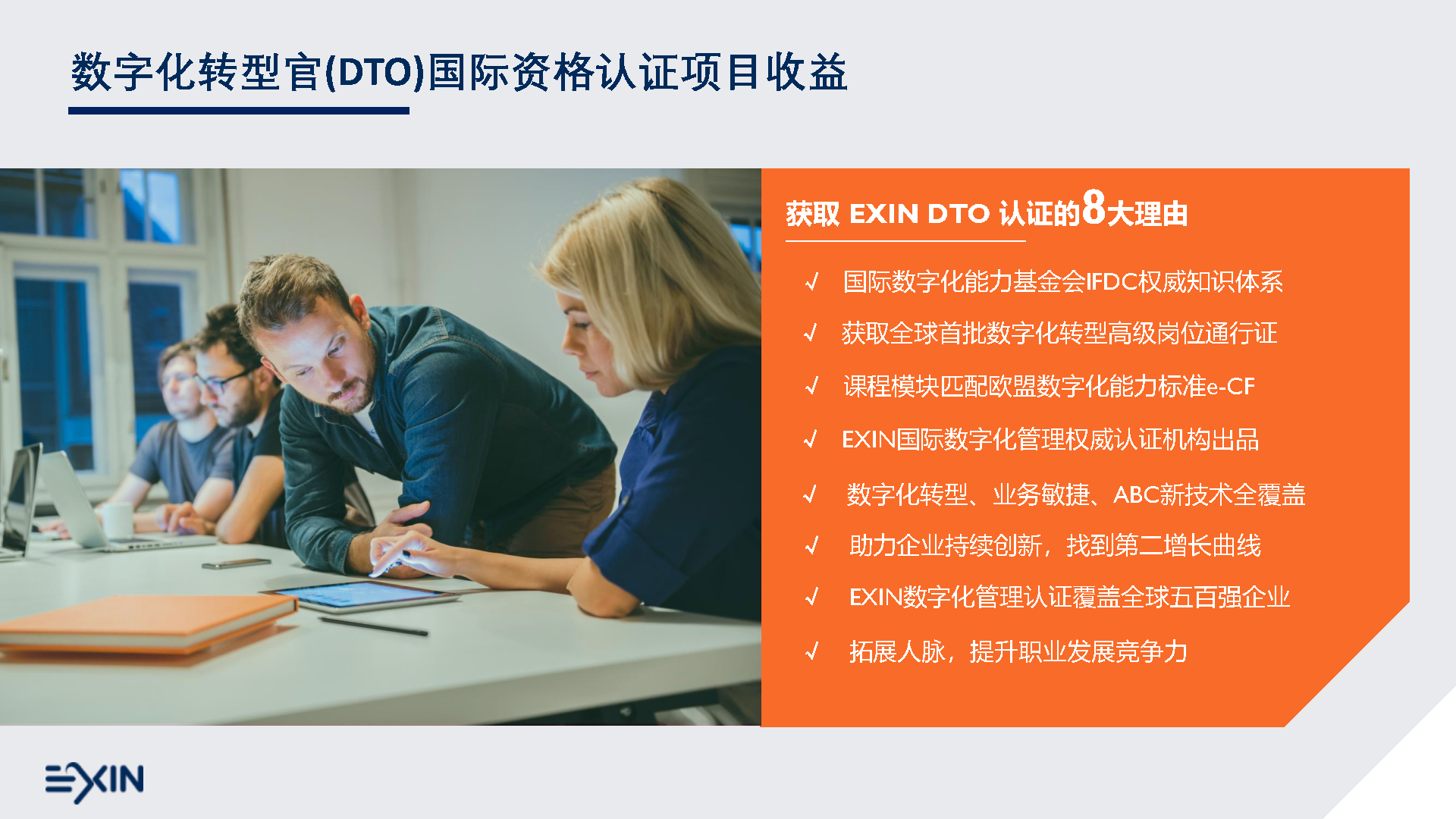 数字化转型官(DTO)国际资格认证项目收益

获取 EXIN DTO 认证的8大理由

√ 国际数字化能力基金会IFDC权威知识体系

√ 获取全球首批数字化转型高级岗位通行证

√ 课程模块匹配欧盟数字化能力标准e-CF

√ EXIN国际数字化管理权威认证机构出品

√ 数字化转型、业务敏捷、ABC新技术全覆盖

√ 助力企业持续创新，找到第二增长曲线

√ EXIN数字化管理认证覆盖全球五百强企业

√ 拓展人脉，提升职业发展竞争力

EXIN